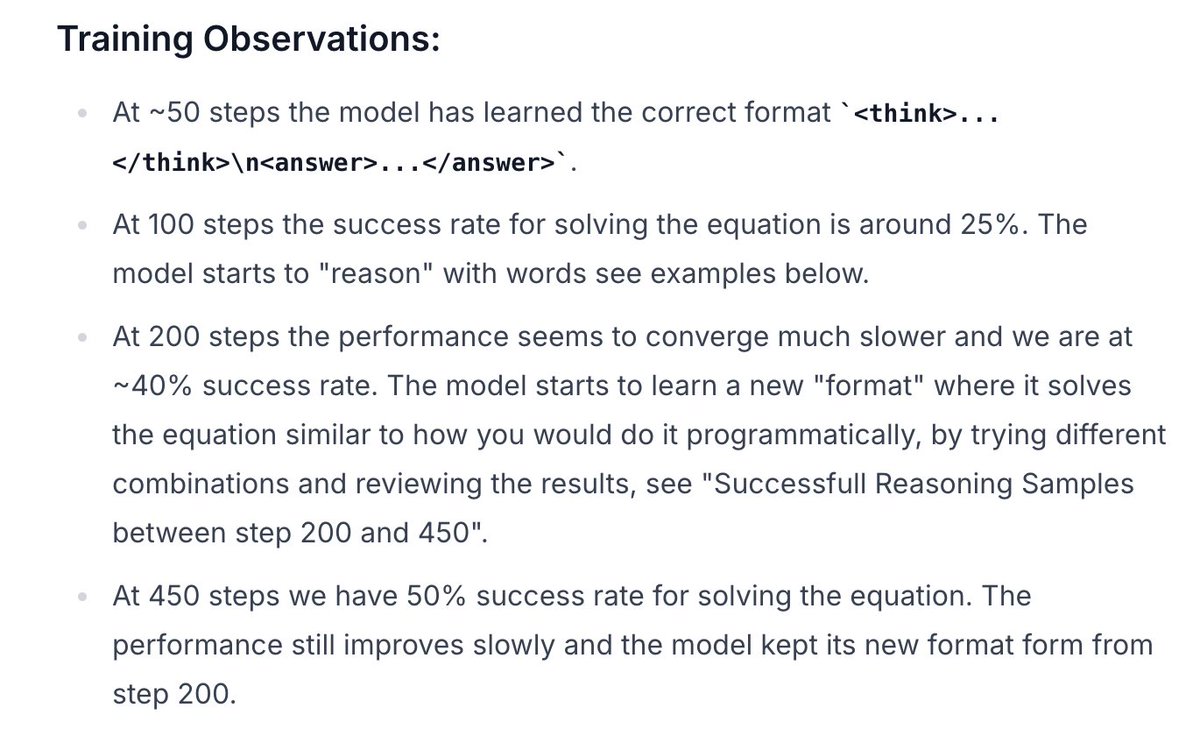 Training Observations:

• At ~50 steps the model has learned the correct format `<think>...</think>\n<answer>...</answer>`.

• At 100 steps the success rate for solving the equation is around 25%. The model starts to "reason" with words see examples below.

• At 200 steps the performance seems to converge much slower and we are at ~40% success rate. The model starts to learn a new "format" where it solves the equation similar to how you would do it programmatically, by trying different combinations and reviewing the results, see "Successfull Reasoning Samples between step 200 and 450".

• At 450 steps we have 50% success rate for solving the equation. The performance still improves slowly and the model kept its new format form from step 200.